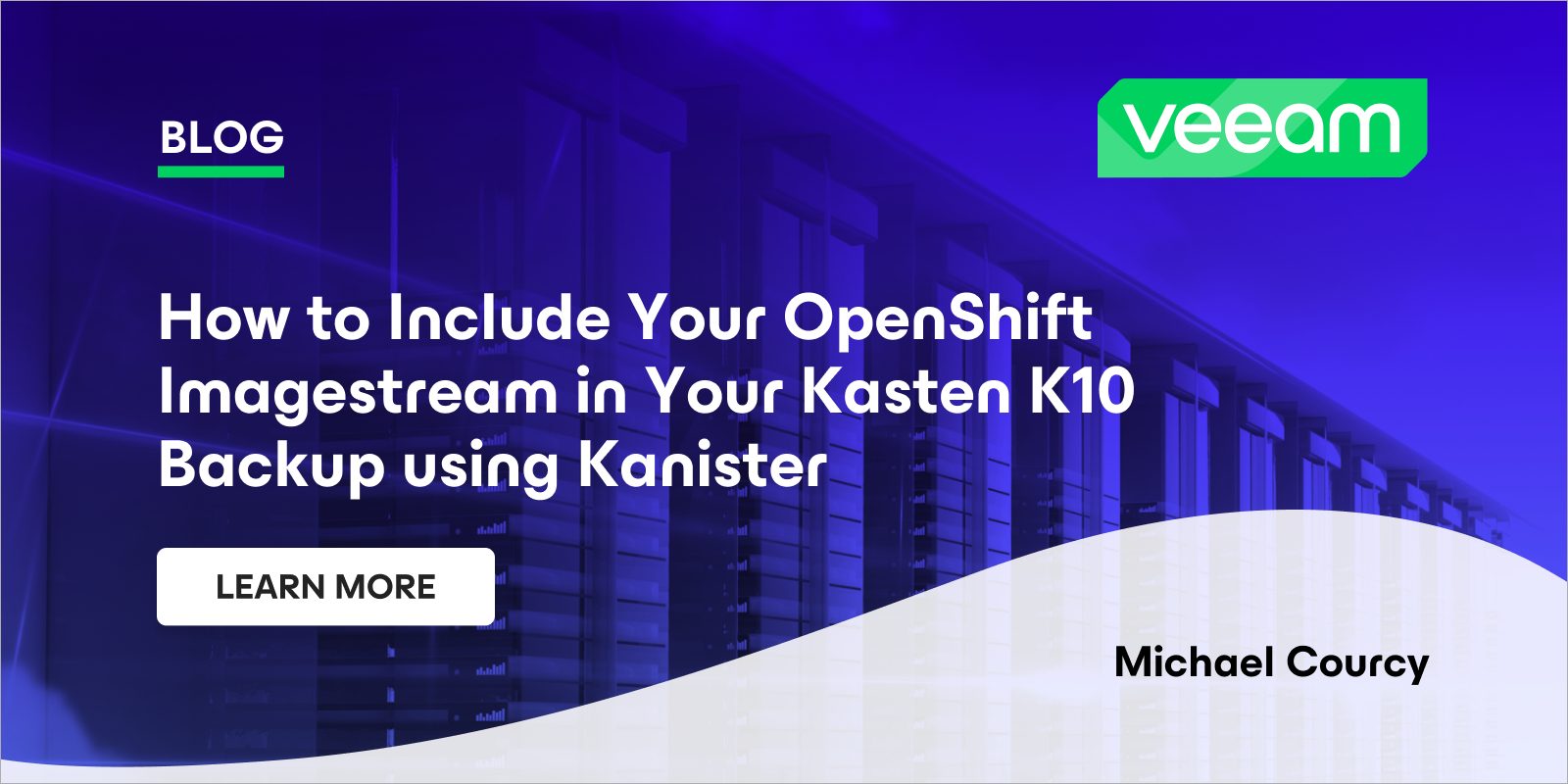 BLOG

veeam

How to Include Your OpenShift Imagestream in Your Kasten K10 Backup using Kanister

LEARN MORE

Michael Courcy